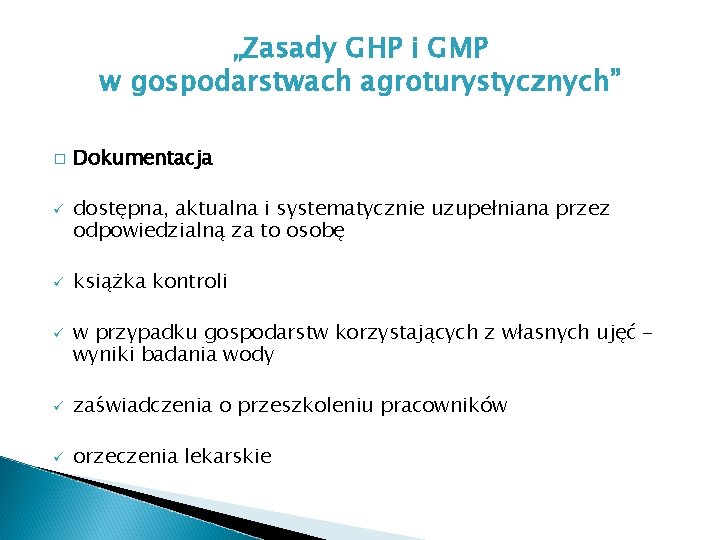 „Zasady GHP i GMP w gospodarstwach agroturystycznych”

□ Dokumentacja

✓ dostępna, aktualna i systematycznie uzupełniana przez odpowiedzialną za to osobę

✓ książka kontroli

✓ w przypadku gospodarstw korzystających z własnych ujęć – wyniki badania wody

✓ zaświadczenia o przeszkoleniu pracowników

✓ orzeczenia lekarskie